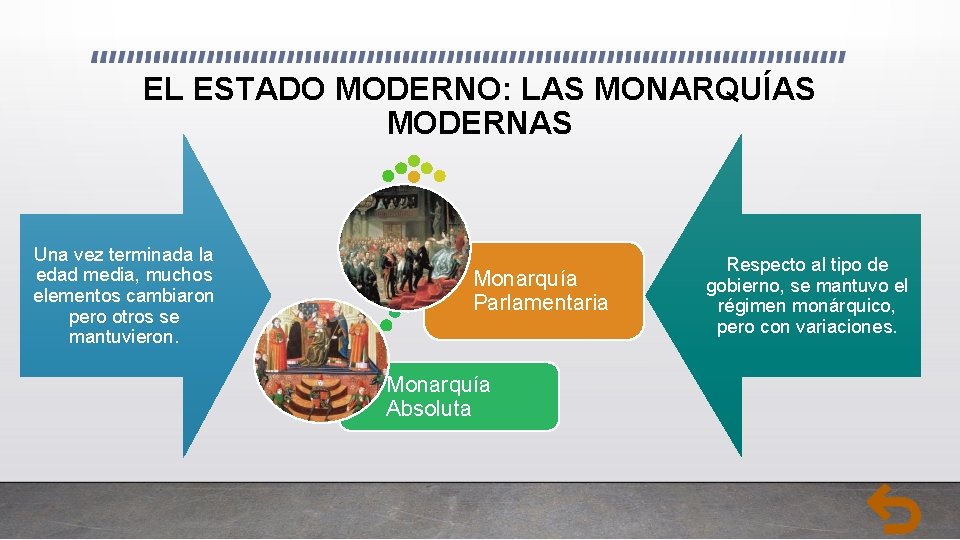 EL ESTADO MODERNO: LAS MONARQUÍAS MODERNAS

Una vez terminada la edad media, muchos elementos cambiaron pero otros se mantuvieron.

Monarquía Parlamentaria

Monarquía Absoluta

Respecto al tipo de gobierno, se mantuvo el régimen monárquico, pero con variaciones.